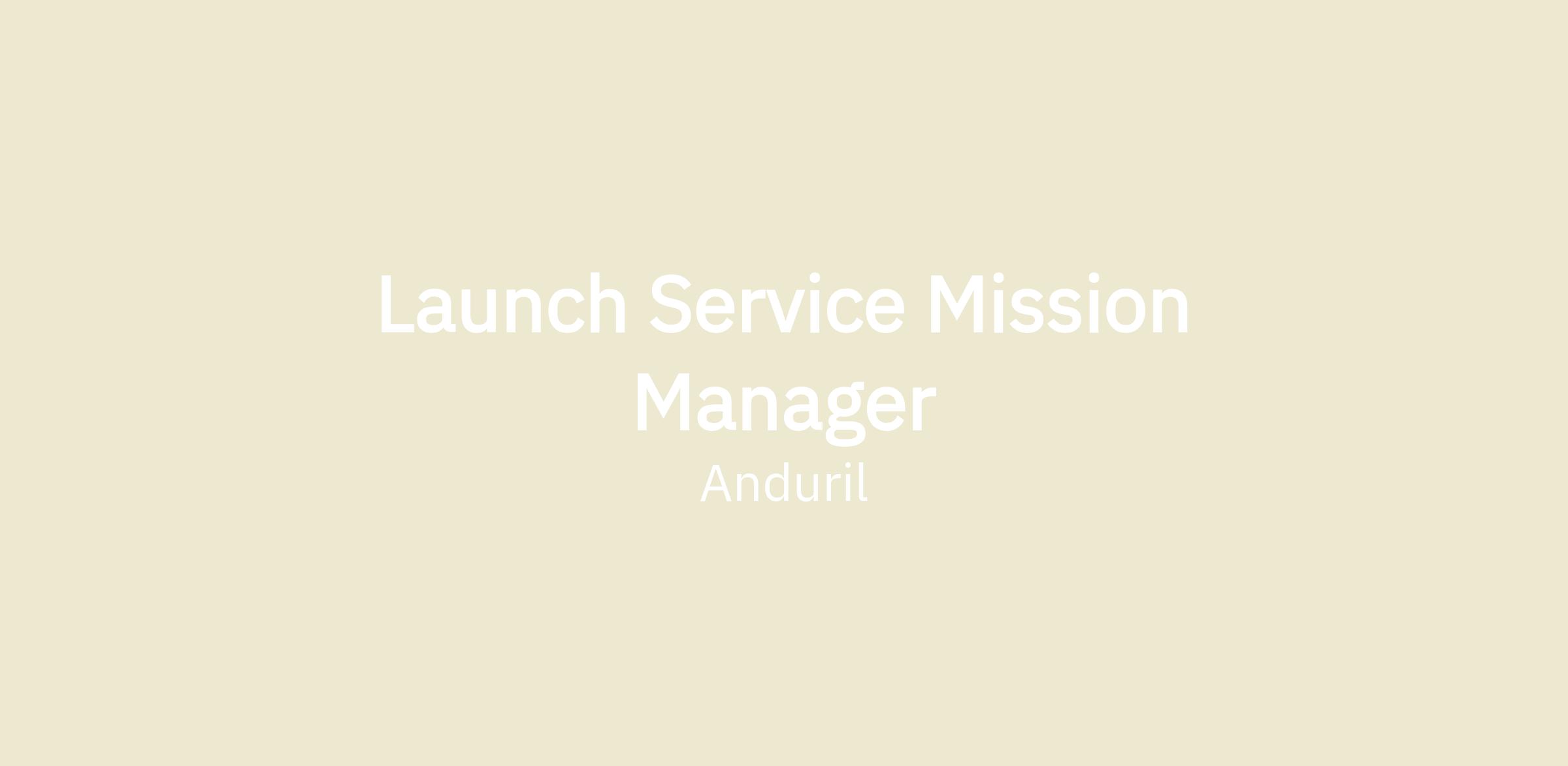 Launch Service Mission Manager

Anduril